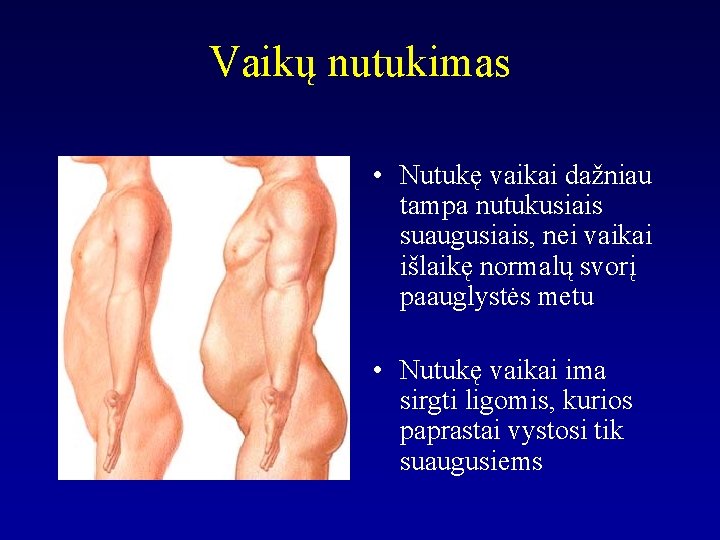 Vaikų nutukimas

• Nutukę vaikai dažniau tampa nutukusiais suaugusiais, nei vaikai išlaikę normalų svorį paauglystės metu

• Nutukę vaikai ima sirgti ligomis, kurios paprastai vystosi tik suaugusiems